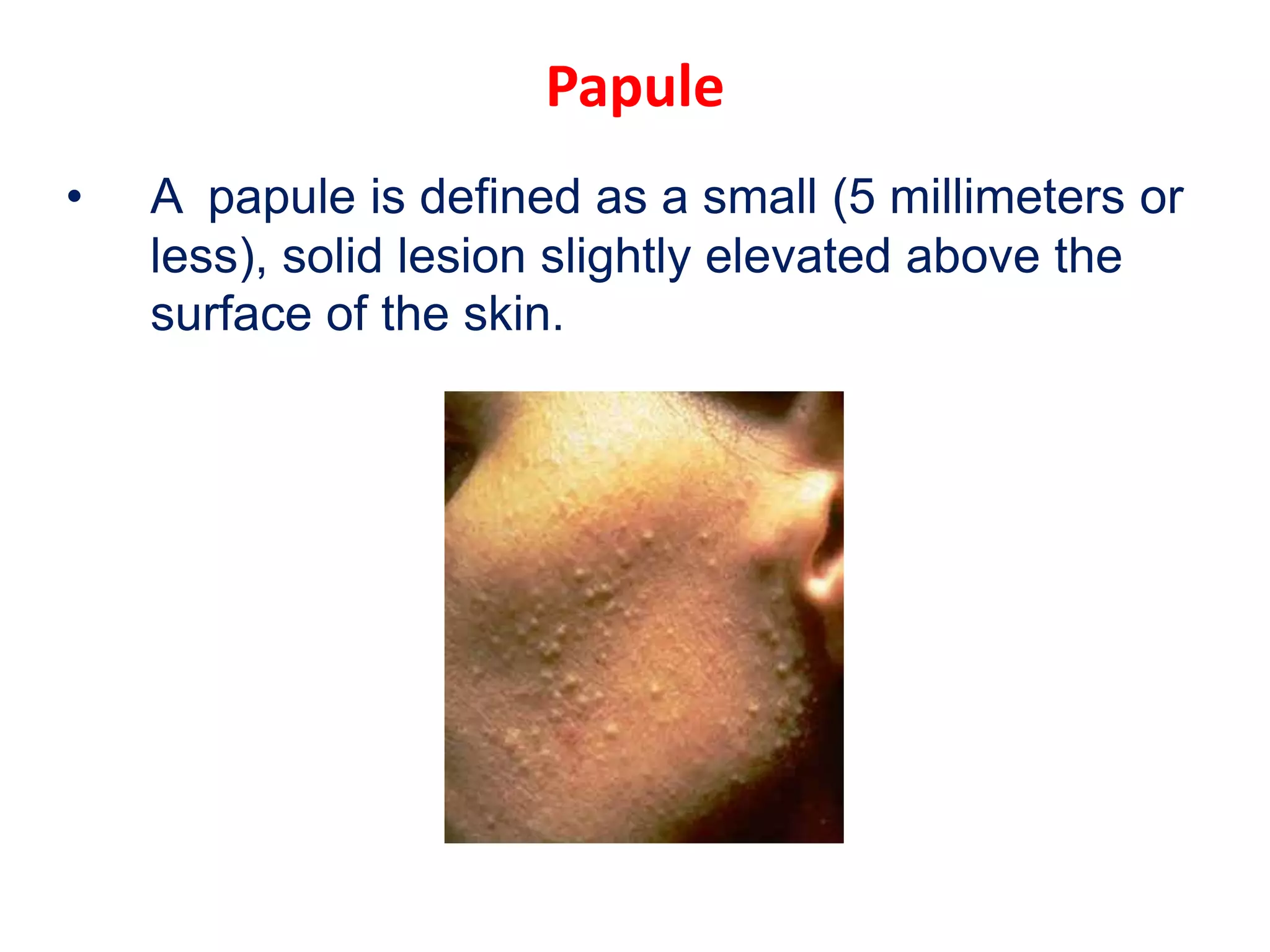 Papule

• A papule is defined as a small (5 millimeters or less), solid lesion slightly elevated above the surface of the skin.